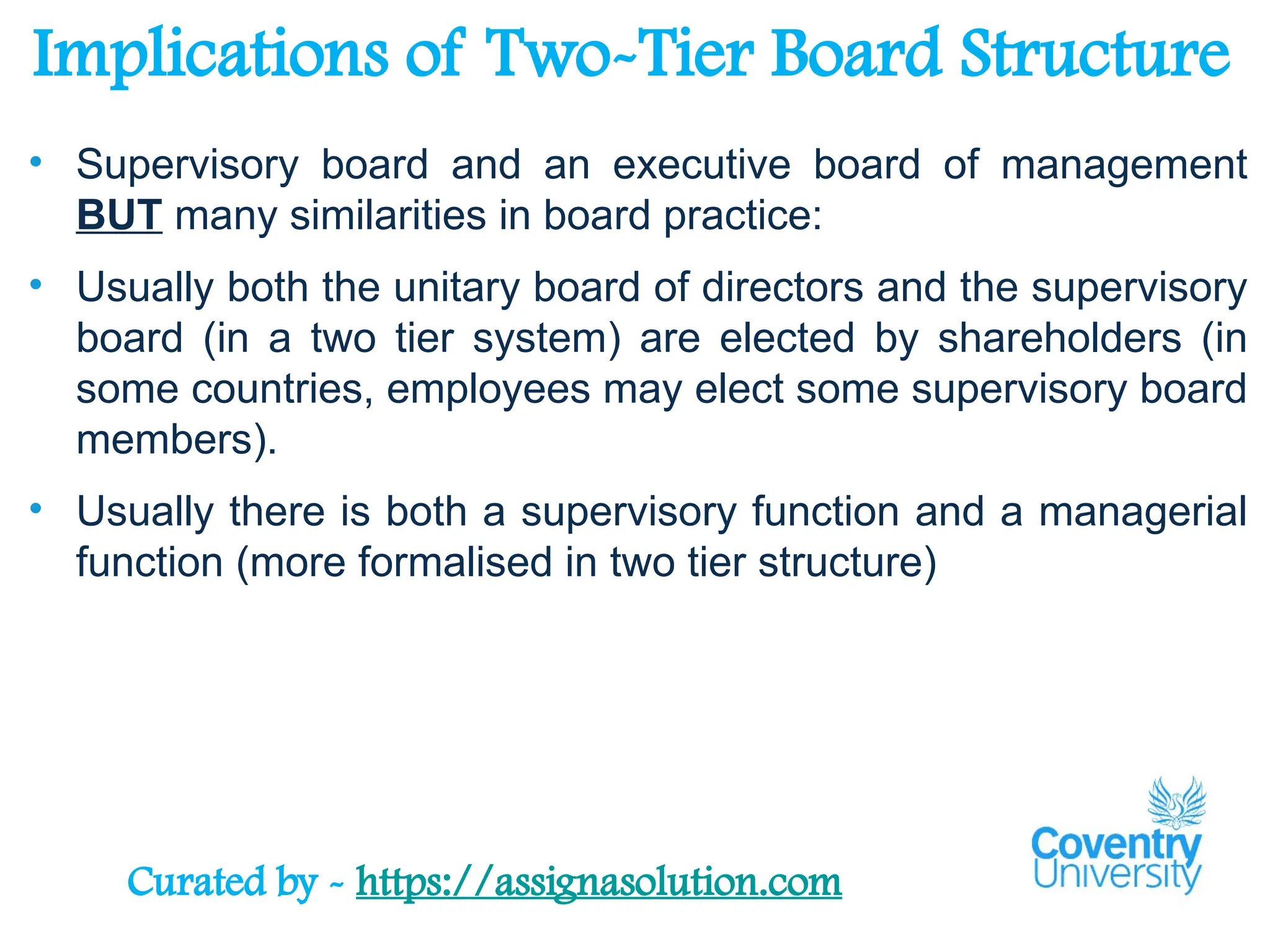 Implications of Two-Tier Board Structure

• Supervisory board and an executive board of management BUT many similarities in board practice:

• Usually both the unitary board of directors and the supervisory board (in a two tier system) are elected by shareholders (in some countries, employees may elect some supervisory board members).

• Usually there is both a supervisory function and a managerial function (more formalised in two tier structure)

Curated by - https://assignasolution.com

Coventry University